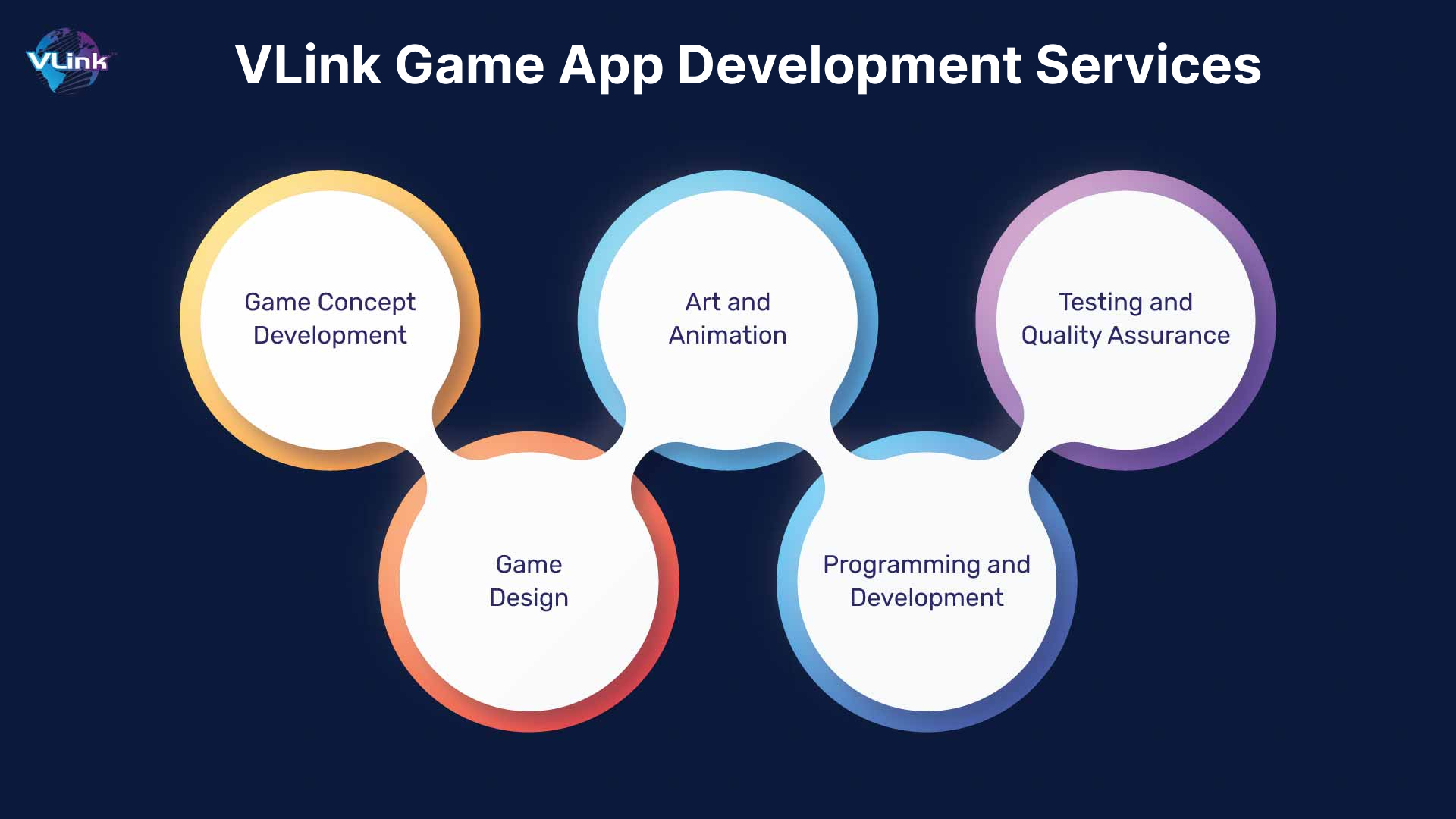 VLink

VLink Game App Development Services

Game Concept Development

Game Design

Art and Animation

Programming and Development

Testing and Quality Assurance